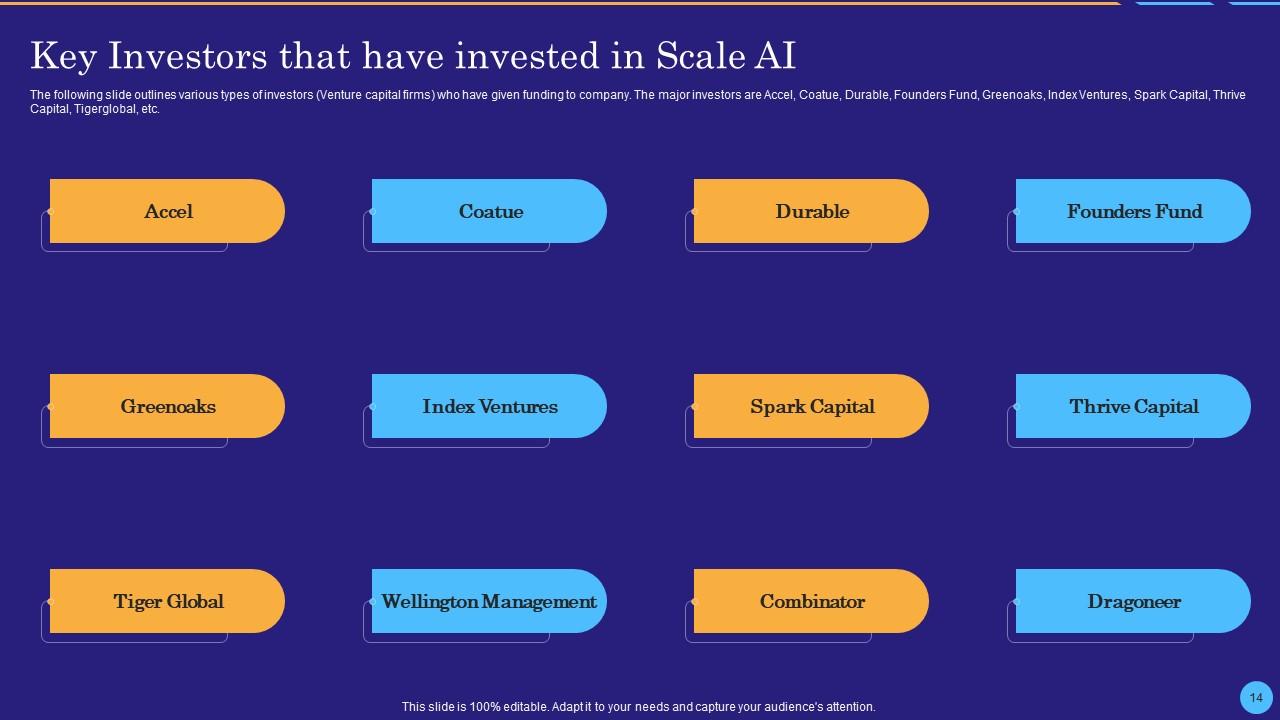 Key Investors that have invested in Scale AI

The following slide outlines various types of investors (Venture capital firms) who have given funding to company. The major investors are Accel, Coatue, Durable, Founders Fund, Greenoaks, Index Ventures, Spark Capital, Thrive Capital, Tigerglobal, etc.

Accel

Coatue

Durable

Founders Fund

Greenoaks

Index Ventures

Spark Capital

Thrive Capital

Tiger Global

Wellington Management

Combinator

Dragoneer

This slide is 100% editable. Adapt it to your needs and capture your audience's attention.

14